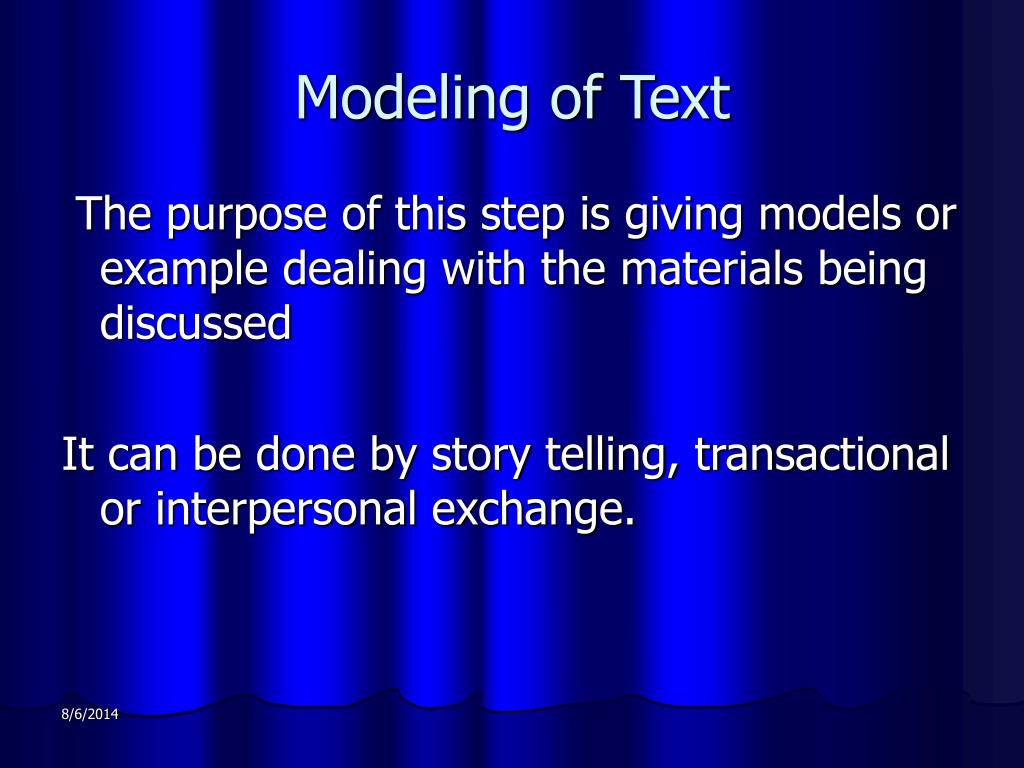 Modeling of Text

The purpose of this step is giving models or example dealing with the materials being discussed

It can be done by story telling, transactional or interpersonal exchange.

8/6/2014